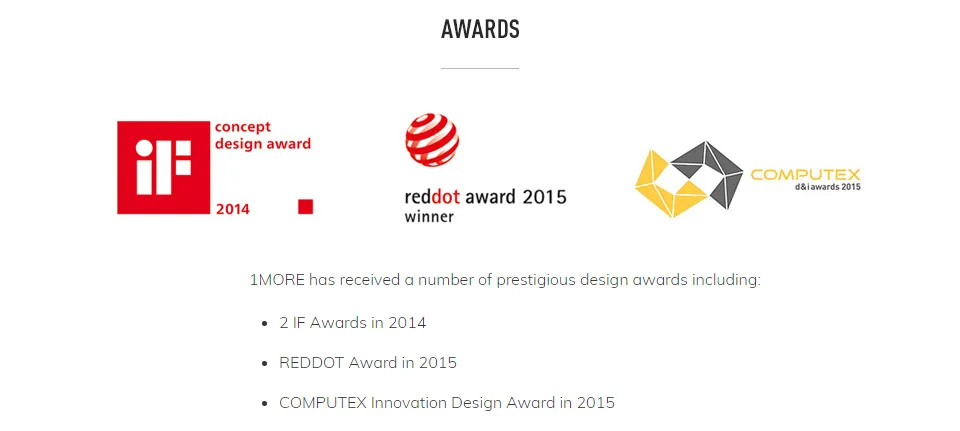 AWARDS

iF concept design award 2014

reddot award 2015 winner

COMPUTEX d&i awards 2015

1MORE has received a number of prestigious design awards including:

- 2 IF Awards in 2014
- REDDOT Award in 2015
- COMPUTEX Innovation Design Award in 2015